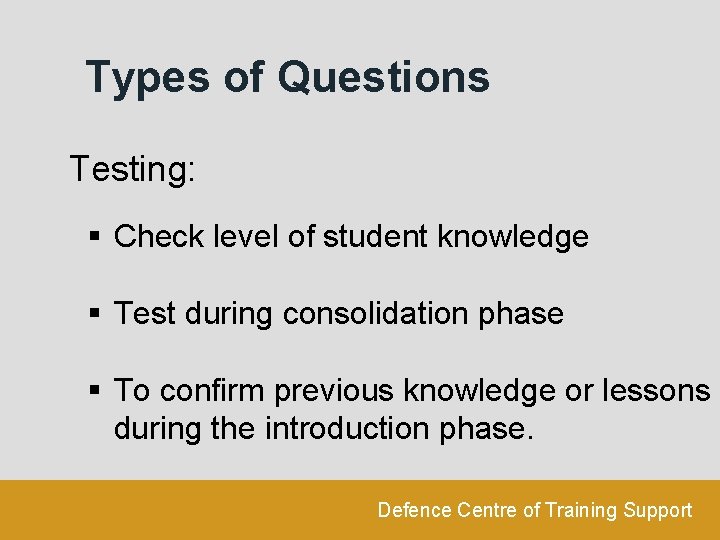 Types of Questions

Testing:

▪ Check level of student knowledge

▪ Test during consolidation phase

▪ To confirm previous knowledge or lessons during the introduction phase.

Defence Centre of Training Support